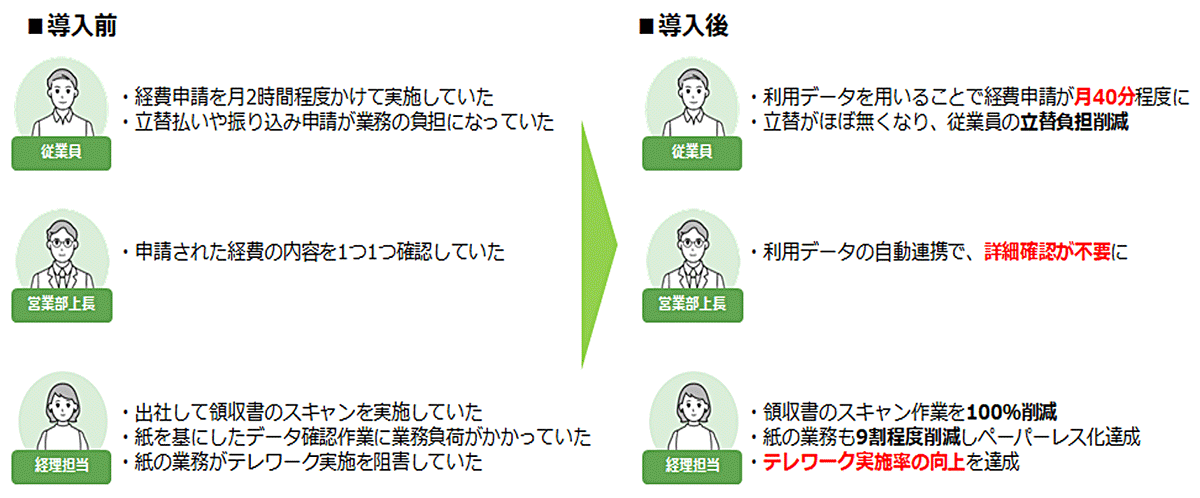 ■導入前

従業員
・経費申請を月2時間程度かけて実施していた
・立替払いや振り込み申請が業務の負担になっていた

営業部上長
・申請された経費の内容を1つ1つ確認していた

経理担当
・出社して領収書のスキャンを実施していた
・紙を基にしたデータ確認作業に業務負荷がかかっていた
・紙の業務がテレワーク実施を阻害していた

■導入後

従業員
・利用データを用いることで経費申請が月40分程度に
・立替がほぼ無くなり、従業員の立替負担削減

営業部上長
・利用データの自動連携で、詳細確認が不要に

経理担当
・領収書のスキャン作業を100%削減
・紙の業務も9割程度削減しペーパーレス化達成
・テレワーク実施率の向上を達成